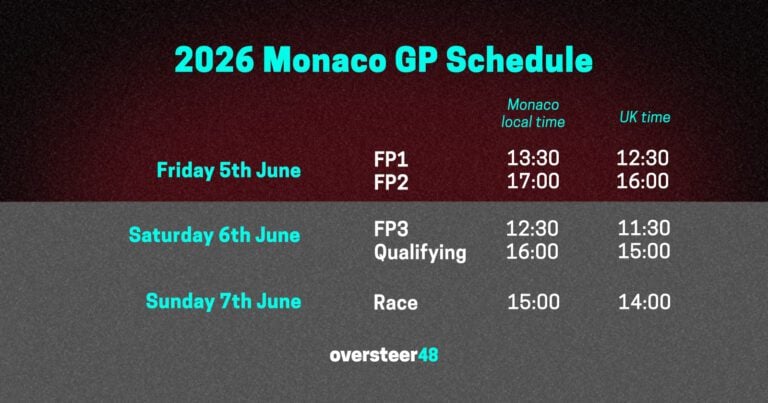 2026 Monaco GP Schedule

| | | Monaco local time | UK time |
|---|---|---|---|
| Friday 5th June | FP1 | 13:30 | 12:30 |
| | FP2 | 17:00 | 16:00 |
| Saturday 6th June | FP3 | 12:30 | 11:30 |
| | Qualifying | 16:00 | 15:00 |
| Sunday 7th June | Race | 15:00 | 14:00 |

oversteer48